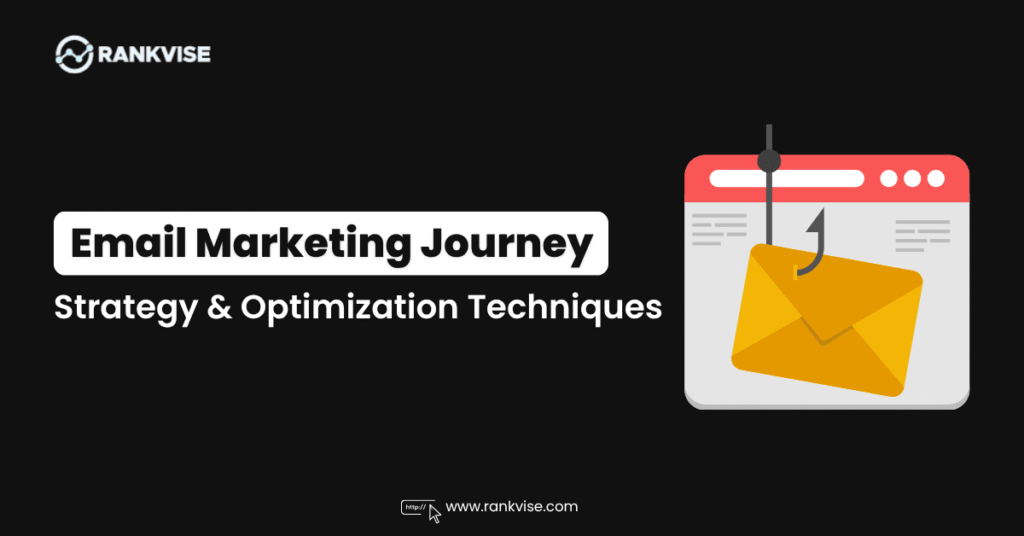 RANKVISE

Email Marketing Journey

Strategy & Optimization Techniques

http://

www.rankvise.com